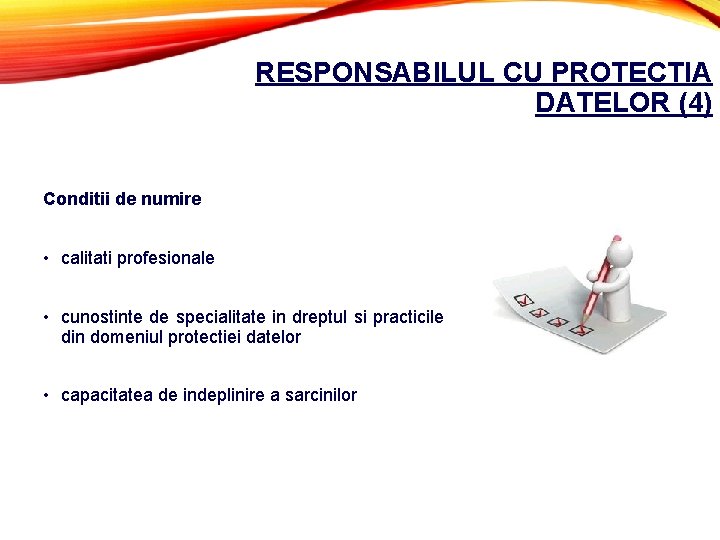 RESPONSABILUL CU PROTECTIA DATELOR (4)

Conditii de numire

• calitati profesionale

• cunostinte de specialitate in dreptul si practicile din domeniul protectiei datelor

• capacitatea de indeplinire a sarcinilor